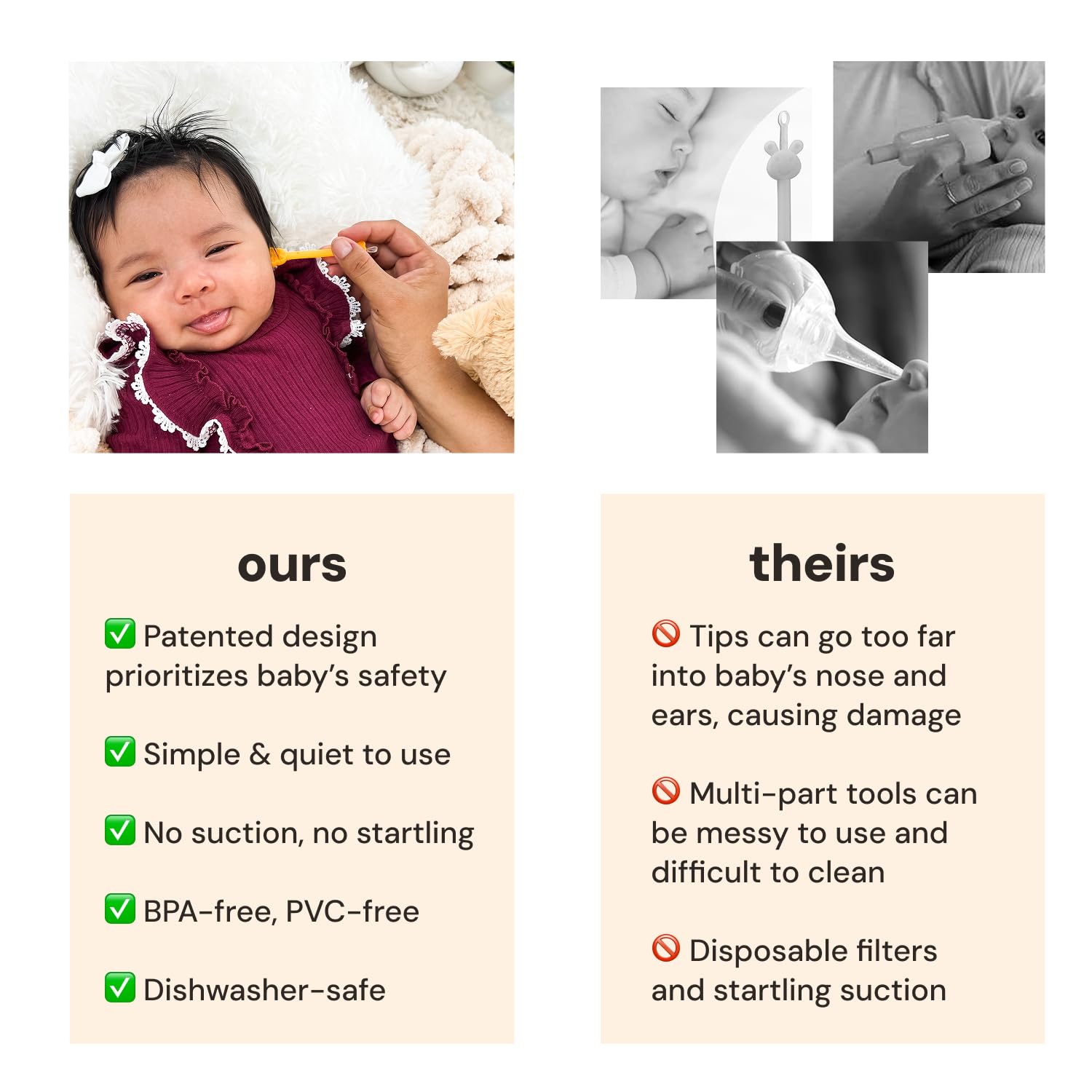 ours

✅ Patented design prioritizes baby's safety

✅ Simple & quiet to use

✅ No suction, no startling

✅ BPA-free, PVC-free

✅ Dishwasher-safe

theirs

🚫 Tips can go too far into baby's nose and ears, causing damage

🚫 Multi-part tools can be messy to use and difficult to clean

🚫 Disposable filters and startling suction